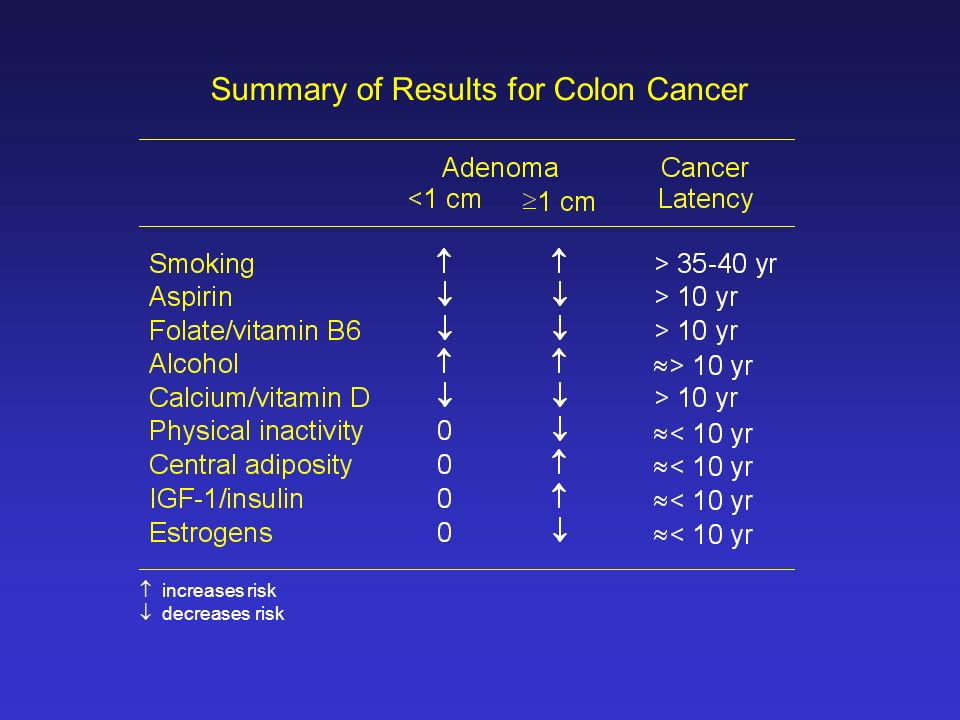 Summary of Results for Colon Cancer

| | Adenoma <1 cm | Adenoma ≥1 cm | Cancer Latency |
|---|---|---|---|
| Smoking | ↑ | ↑ | > 35-40 yr |
| Aspirin | ↓ | ↓ | > 10 yr |
| Folate/vitamin B6 | ↓ | ↓ | > 10 yr |
| Alcohol | ↑ | ↑ | ≈> 10 yr |
| Calcium/vitamin D | ↓ | ↓ | > 10 yr |
| Physical inactivity | 0 | ↓ | ≈< 10 yr |
| Central adiposity | 0 | ↑ | ≈< 10 yr |
| IGF-1/insulin | 0 | ↑ | ≈< 10 yr |
| Estrogens | 0 | ↓ | ≈< 10 yr |

↑ increases risk
↓ decreases risk